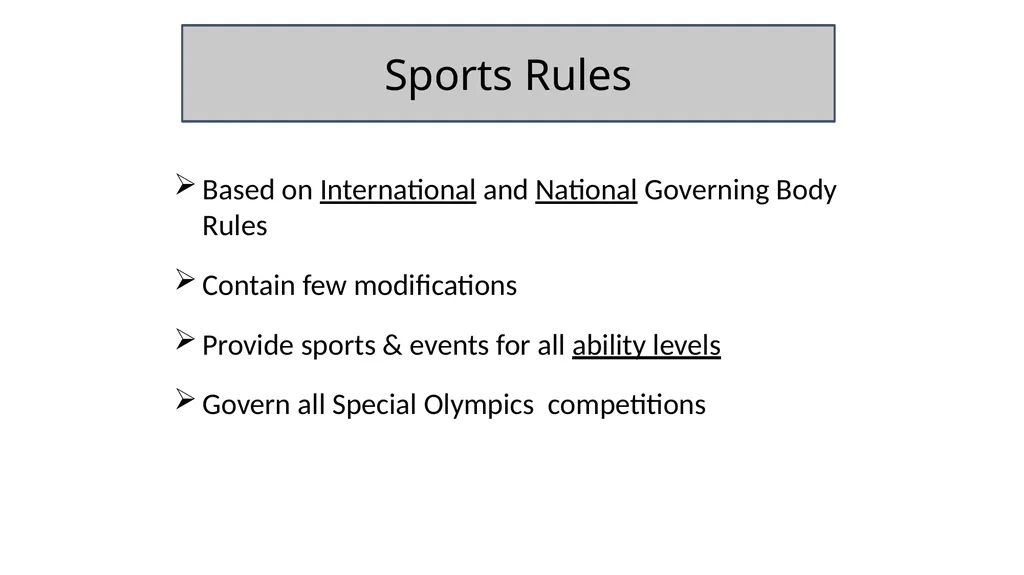 Sports Rules

➢ Based on International and National Governing Body Rules

➢ Contain few modifications

➢ Provide sports & events for all ability levels

➢ Govern all Special Olympics competitions